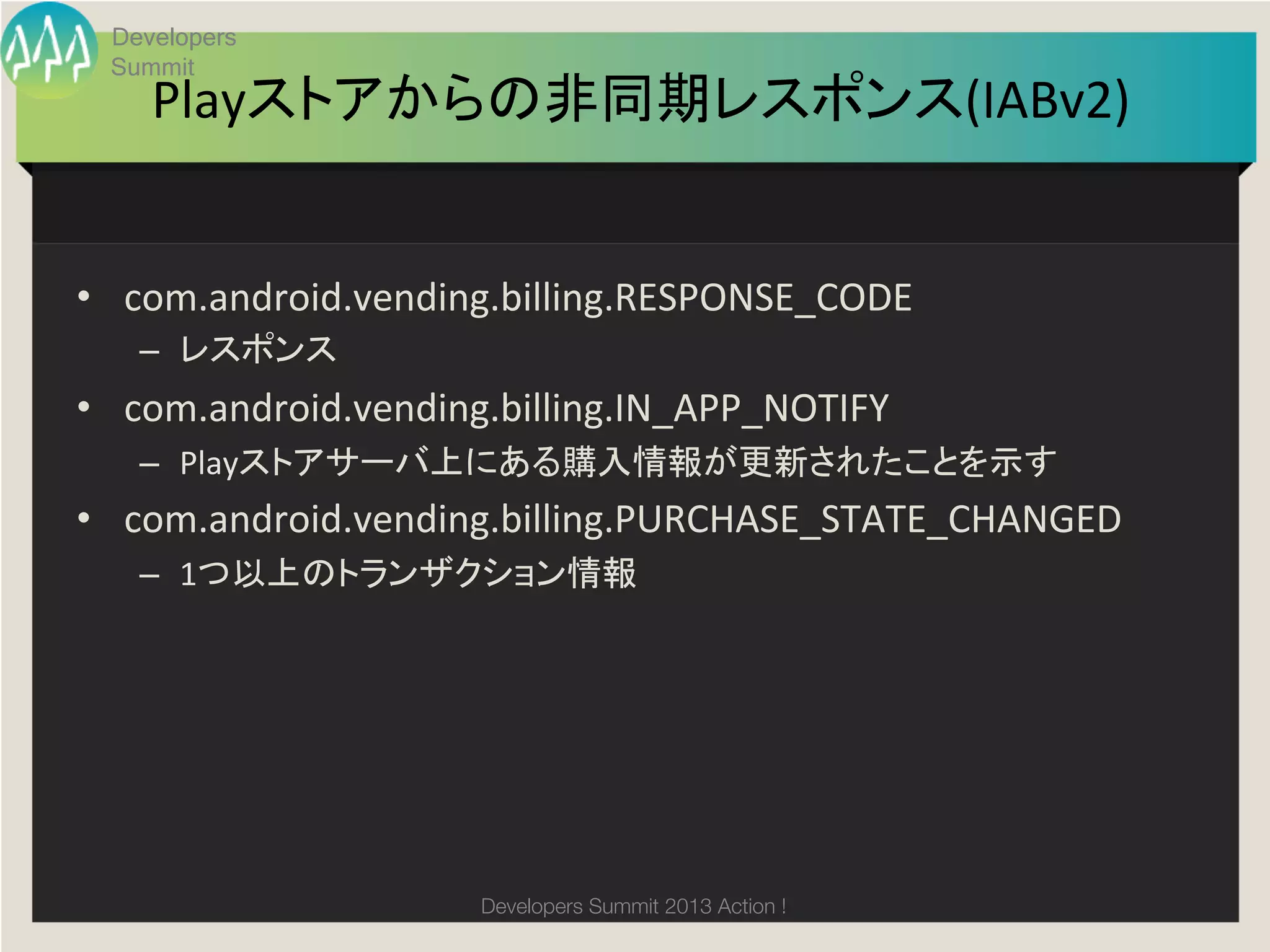 Developers Summit

Playストアからの非同期レスポンス(IABv2)

• com.android.vending.billing.RESPONSE_CODE
  – レスポンス
• com.android.vending.billing.IN_APP_NOTIFY
  – Playストアサーバ上にある購入情報が更新されたことを示す
• com.android.vending.billing.PURCHASE_STATE_CHANGED
  – 1つ以上のトランザクション情報

Developers Summit 2013 Action !